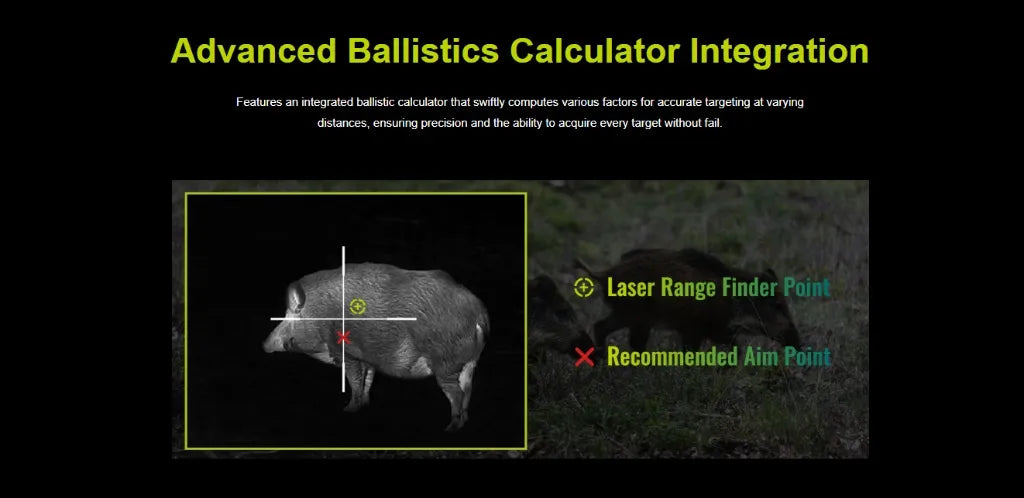 Advanced Ballistics Calculator Integration

Features an integrated ballistic calculator that swiftly computes various factors for accurate targeting at varying distances, ensuring precision and the ability to acquire every target without fail.

Laser Range Finder Point

Recommended Aim Point